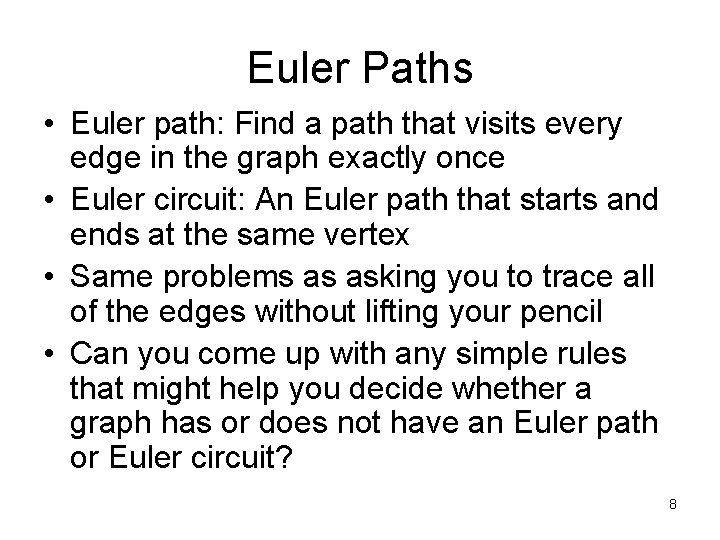 Euler Paths

• Euler path: Find a path that visits every edge in the graph exactly once
• Euler circuit: An Euler path that starts and ends at the same vertex
• Same problems as asking you to trace all of the edges without lifting your pencil
• Can you come up with any simple rules that might help you decide whether a graph has or does not have an Euler path or Euler circuit?

8